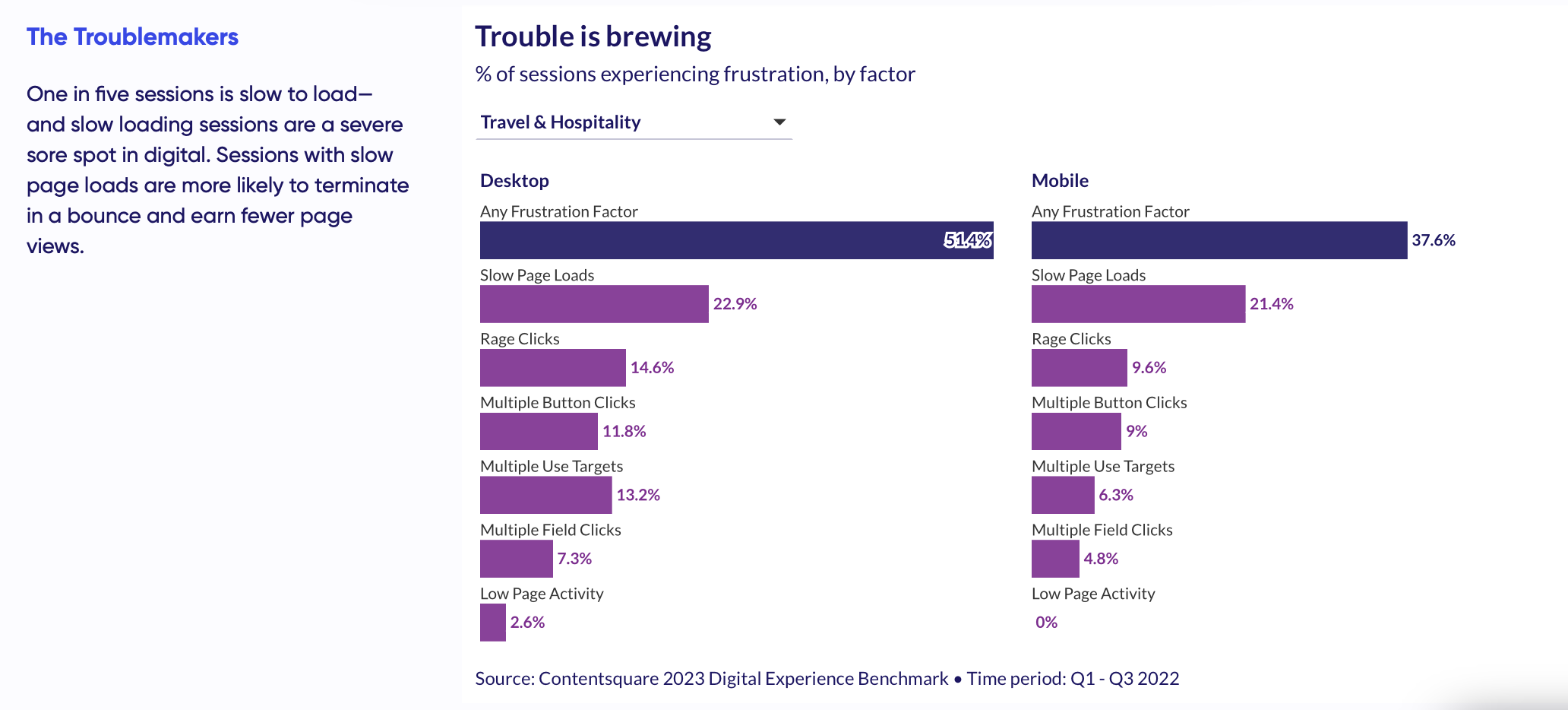 The Troublemakers

One in five sessions is slow to load—and slow loading sessions are a severe sore spot in digital. Sessions with slow page loads are more likely to terminate in a bounce and earn fewer page views.

Trouble is brewing

% of sessions experiencing frustration, by factor

Travel & Hospitality

Desktop

Any Frustration Factor
51.4%

Slow Page Loads
22.9%

Rage Clicks
14.6%

Multiple Button Clicks
11.8%

Multiple Use Targets
13.2%

Multiple Field Clicks
7.3%

Low Page Activity
2.6%

Mobile

Any Frustration Factor
37.6%

Slow Page Loads
21.4%

Rage Clicks
9.6%

Multiple Button Clicks
9%

Multiple Use Targets
6.3%

Multiple Field Clicks
4.8%

Low Page Activity
0%

Source: Contentsquare 2023 Digital Experience Benchmark • Time period: Q1 - Q3 2022